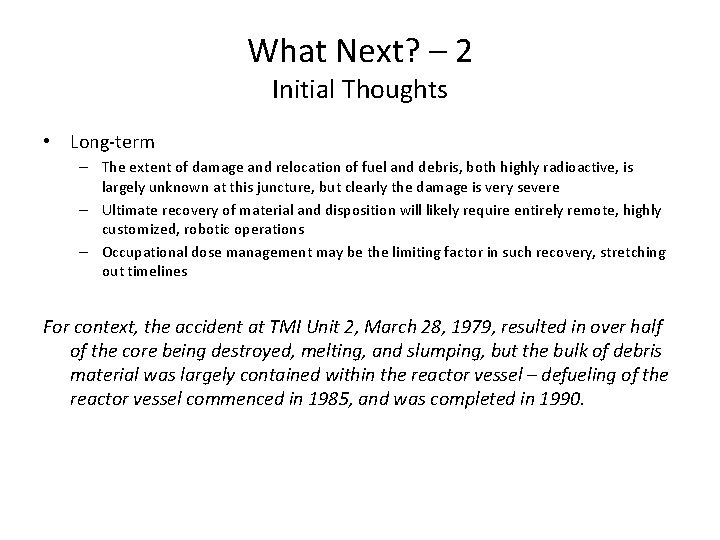 What Next? – 2
Initial Thoughts

• Long-term
– The extent of damage and relocation of fuel and debris, both highly radioactive, is largely unknown at this juncture, but clearly the damage is very severe
– Ultimate recovery of material and disposition will likely require entirely remote, highly customized, robotic operations
– Occupational dose management may be the limiting factor in such recovery, stretching out timelines

For context, the accident at TMI Unit 2, March 28, 1979, resulted in over half of the core being destroyed, melting, and slumping, but the bulk of debris material was largely contained within the reactor vessel – defueling of the reactor vessel commenced in 1985, and was completed in 1990.